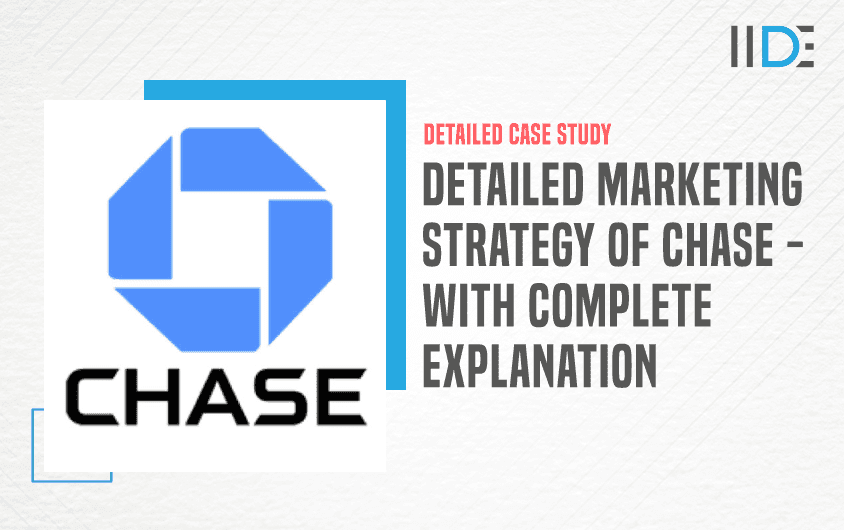 IIDE

CHASE

DETAILED CASE STUDY

DETAILED MARKETING STRATEGY OF CHASE - WITH COMPLETE EXPLANATION